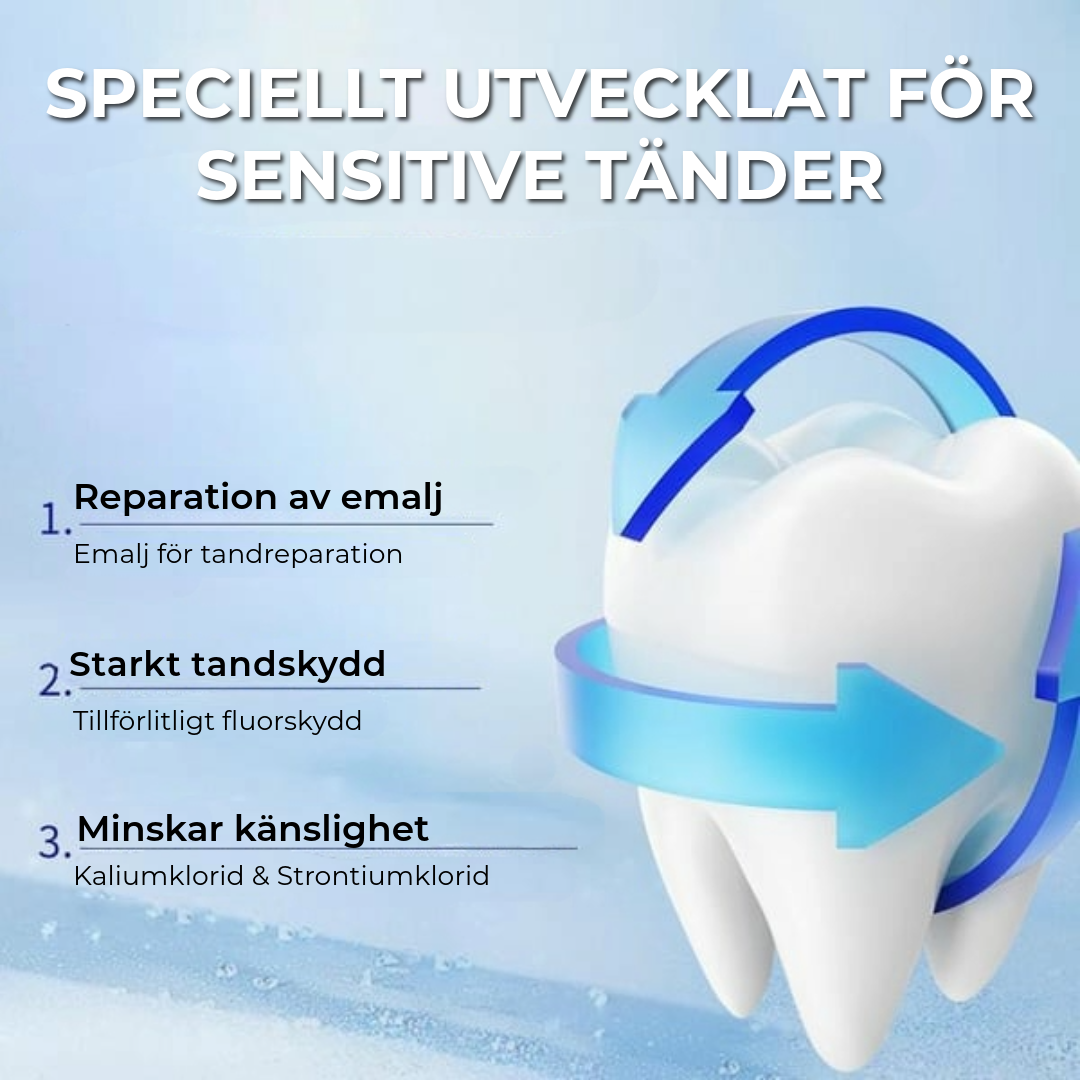 SPECIELLT UTVECKLAT FÖR SENSITIVE TÄNDER

1. Reparation av emalj

Emalj för tandreparation

2. Starkt tandskydd

Tillförlitligt fluorskydd

3. Minskar känslighet

Kaliumklorid & Strontiumklorid